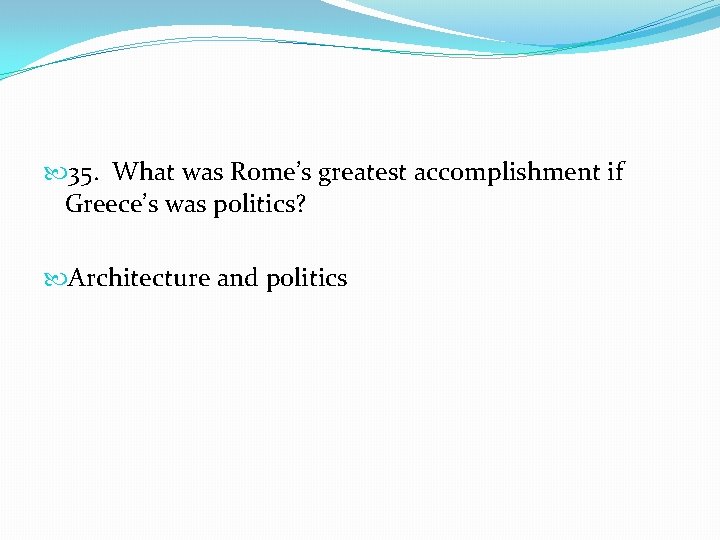 35. What was Rome’s greatest accomplishment if Greece’s was politics?

Architecture and politics